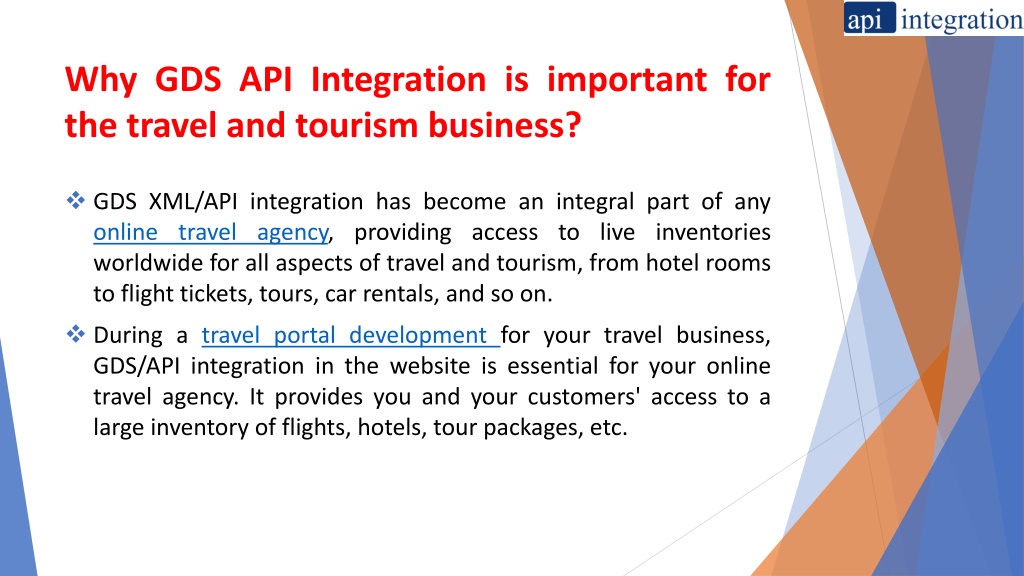 api integration

Why GDS API Integration is important for the travel and tourism business?

❖ GDS XML/API integration has become an integral part of any online travel agency, providing access to live inventories worldwide for all aspects of travel and tourism, from hotel rooms to flight tickets, tours, car rentals, and so on.

❖ During a travel portal development for your travel business, GDS/API integration in the website is essential for your online travel agency. It provides you and your customers' access to a large inventory of flights, hotels, tour packages, etc.